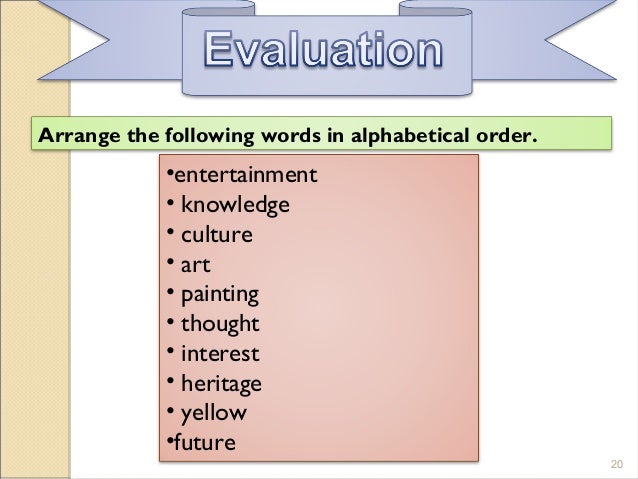 Evaluation

Arrange the following words in alphabetical order.

•entertainment
• knowledge
• culture
• art
• painting
• thought
• interest
• heritage
• yellow
•future

20